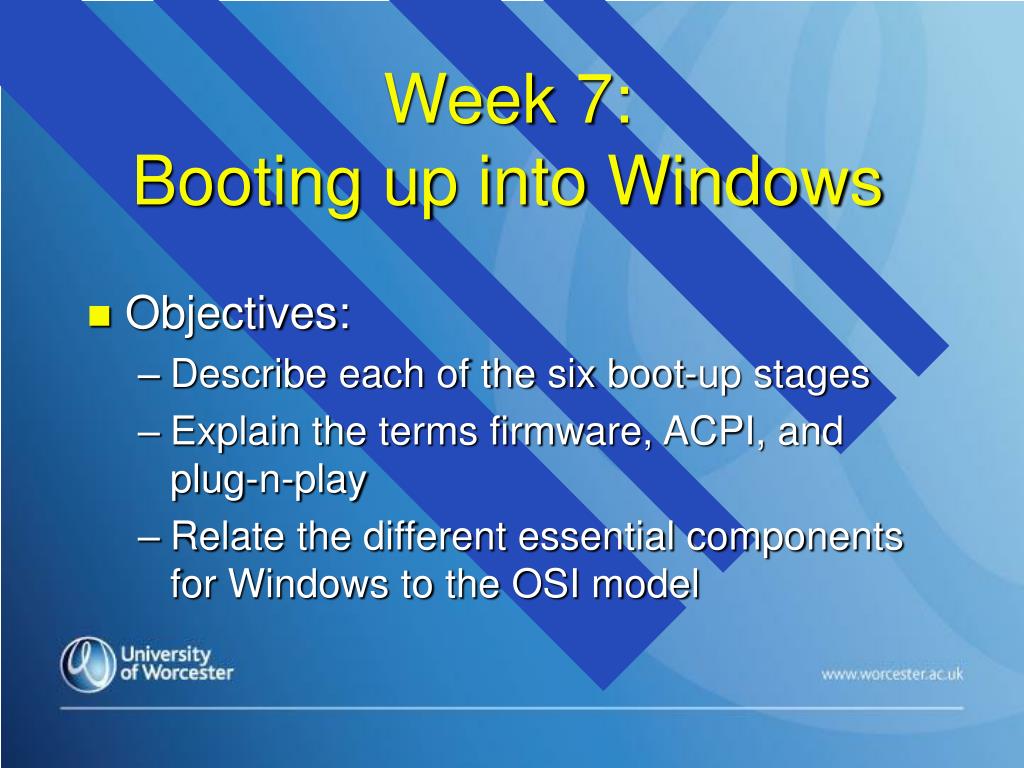 Week 7:
Booting up into Windows

Objectives:
– Describe each of the six boot-up stages
– Explain the terms firmware, ACPI, and plug-n-play
– Relate the different essential components for Windows to the OSI model

University of Worcester

www.worcester.ac.uk